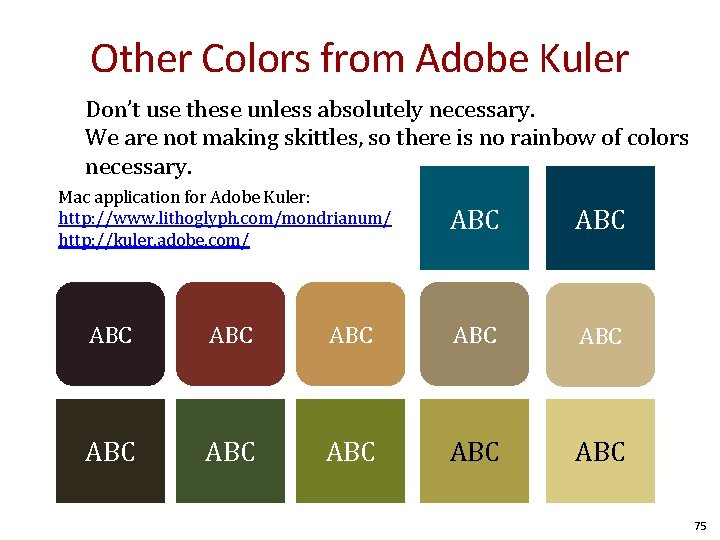 Other Colors from Adobe Kuler

Don't use these unless absolutely necessary.
We are not making skittles, so there is no rainbow of colors necessary.

Mac application for Adobe Kuler:
http://www.lithoglyph.com/mondrianum/
http://kuler.adobe.com/

ABC ABC

ABC ABC ABC ABC ABC

ABC ABC ABC ABC ABC

75